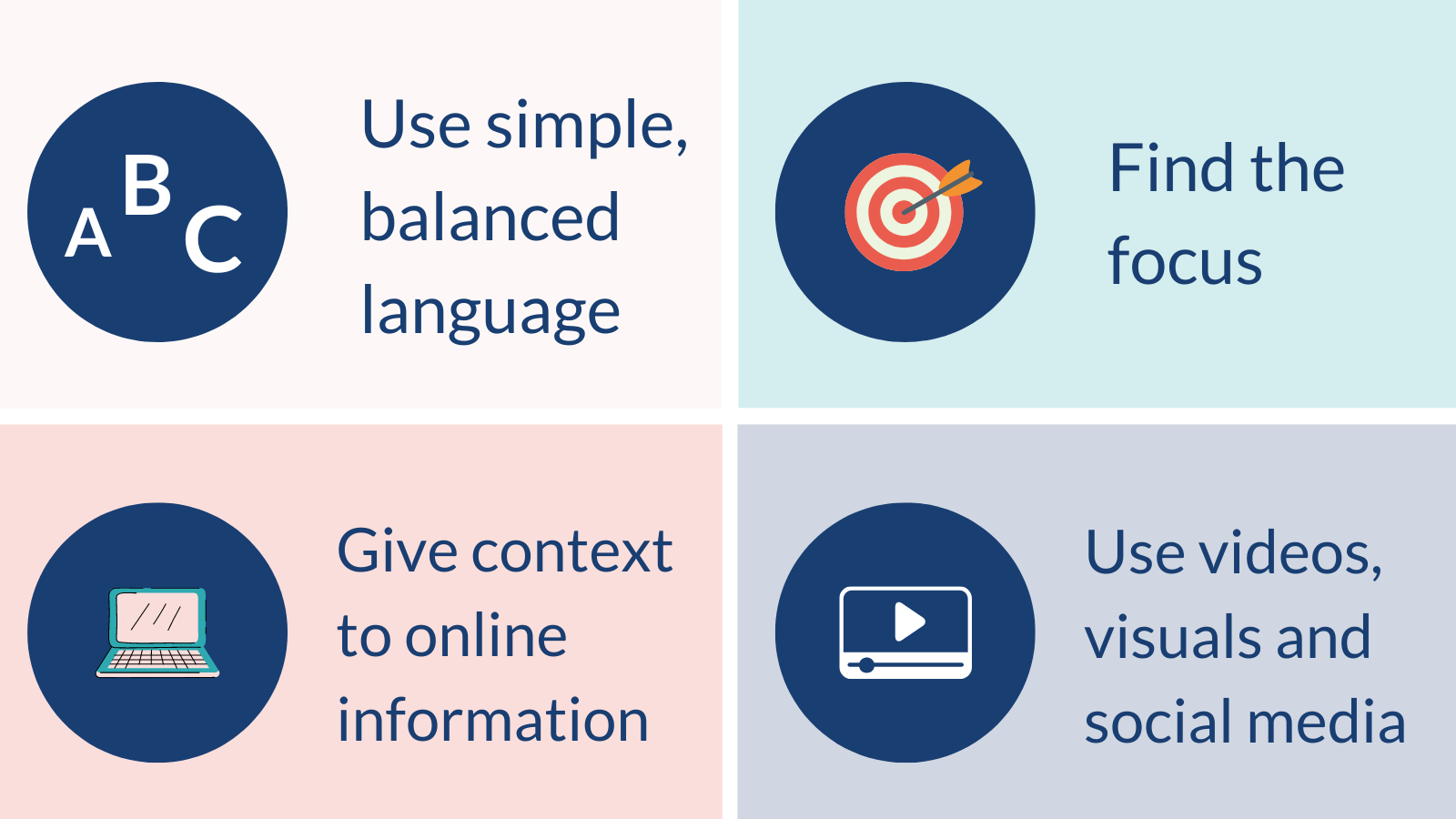 A B C

Use simple, balanced language

Find the focus

Give context to online information

Use videos, visuals and social media